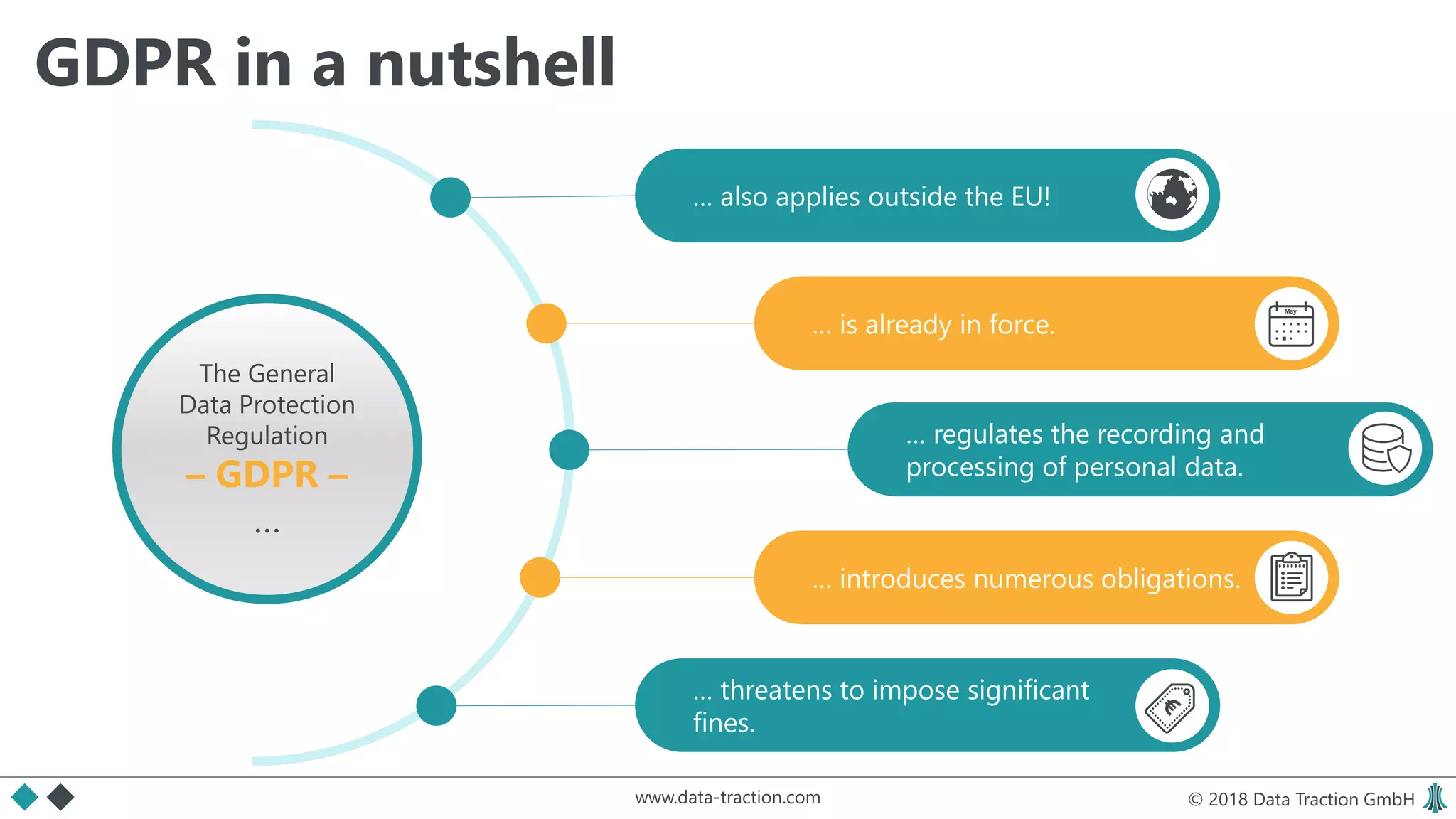 GDPR in a nutshell

The General Data Protection Regulation
– GDPR –
...

... also applies outside the EU!

... is already in force.

May

... regulates the recording and processing of personal data.

... introduces numerous obligations.

... threatens to impose significant fines.

www.data-traction.com

© 2018 Data Traction GmbH